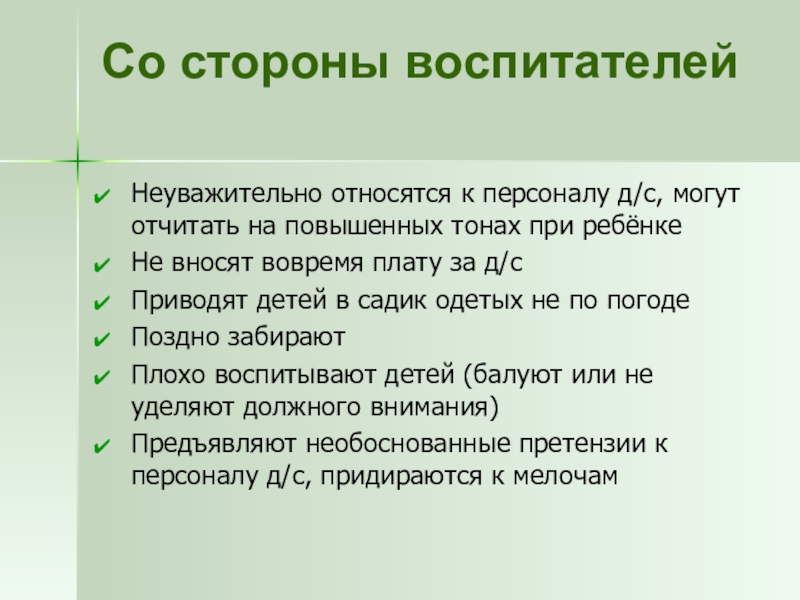 Со стороны воспитателей

✔ Неуважительно относятся к персоналу д/с, могут отчитать на повышенных тонах при ребёнке
✔ Не вносят вовремя плату за д/с
✔ Приводят детей в садик одетых не по погоде
✔ Поздно забирают
✔ Плохо воспитывают детей (балуют или не уделяют должного внимания)
✔ Предъявляют необоснованные претензии к персоналу д/с, придираются к мелочам